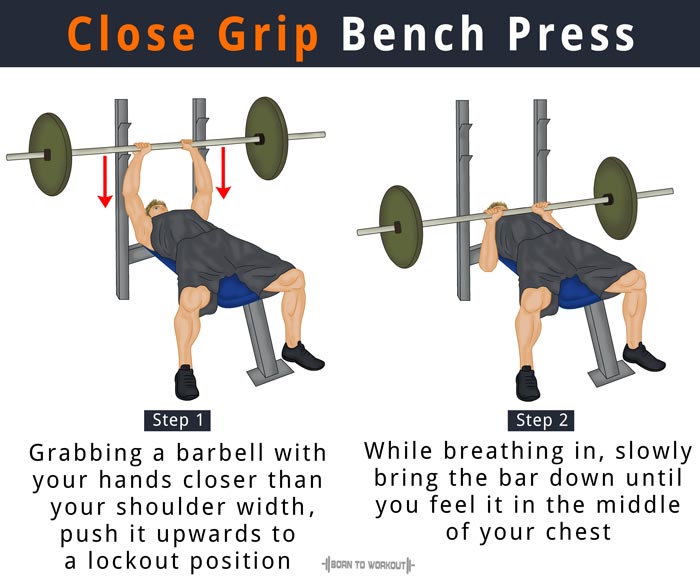 Close Grip Bench Press

Step 1

Grabbing a barbell with your hands closer than your shoulder width, push it upwards to a lockout position

Step 2

While breathing in, slowly bring the bar down until you feel it in the middle of your chest

BORN TO WORKOUT